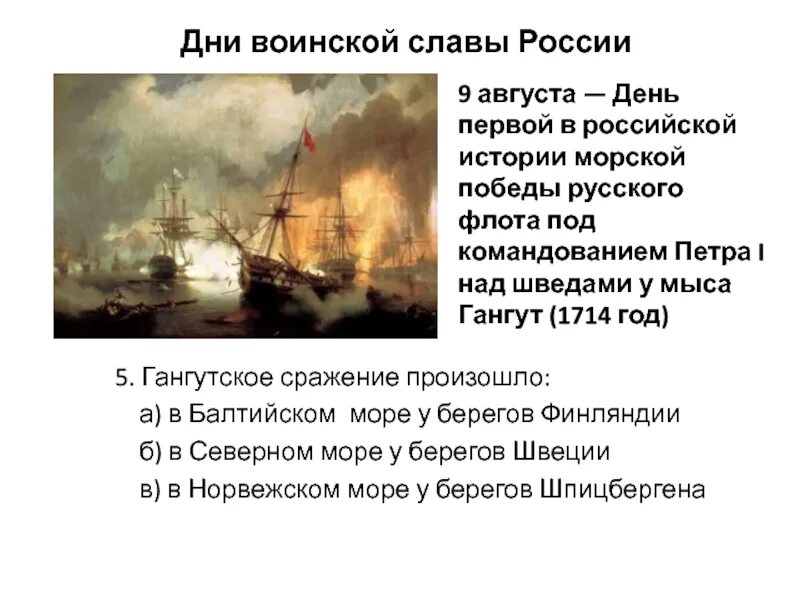 Дни воинской славы России

9 августа — День первой в российской истории морской победы русского флота под командованием Петра I над шведами у мыса Гангут (1714 год)

5. Гангутское сражение произошло:

а) в Балтийском море у берегов Финляндии

б) в Северном море у берегов Швеции

в) в Норвежском море у берегов Шпицбергена